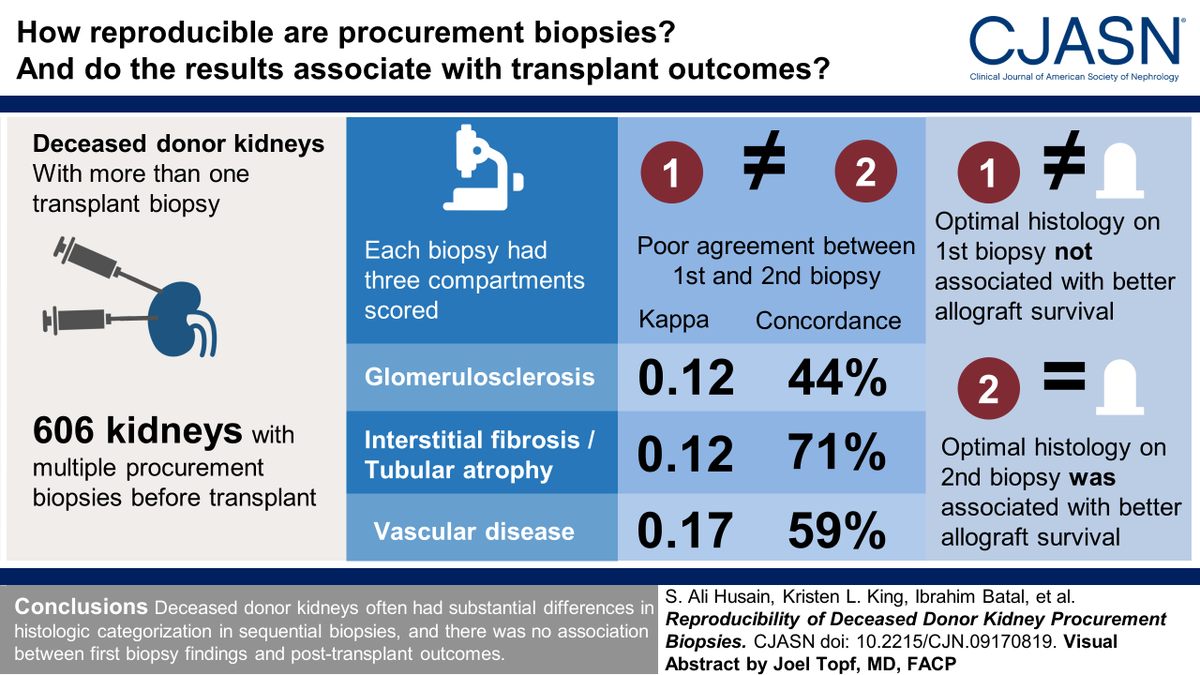 How reproducible are procurement biopsies?
And do the results associate with transplant outcomes?

CJASN
Clinical Journal of American Society of Nephrology

Deceased donor kidneys
With more than one transplant biopsy

606 kidneys with multiple procurement biopsies before transplant

Each biopsy had three compartments scored

1 ≠ 2

Poor agreement between 1st and 2nd biopsy

| | Kappa | Concordance |
|---|---|---|
| Glomerulosclerosis | 0.12 | 44% |
| Interstitial fibrosis / Tubular atrophy | 0.12 | 71% |
| Vascular disease | 0.17 | 59% |

1 ≠

Optimal histology on 1st biopsy not associated with better allograft survival

2 =

Optimal histology on 2nd biopsy was associated with better allograft survival

Conclusions Deceased donor kidneys often had substantial differences in histologic categorization in sequential biopsies, and there was no association between first biopsy findings and post-transplant outcomes.

S. Ali Husain, Kristen L. King, Ibrahim Batal, et al. Reproducibility of Deceased Donor Kidney Procurement Biopsies. CJASN doi: 10.2215/CJN.09170819. Visual Abstract by Joel Topf, MD, FACP